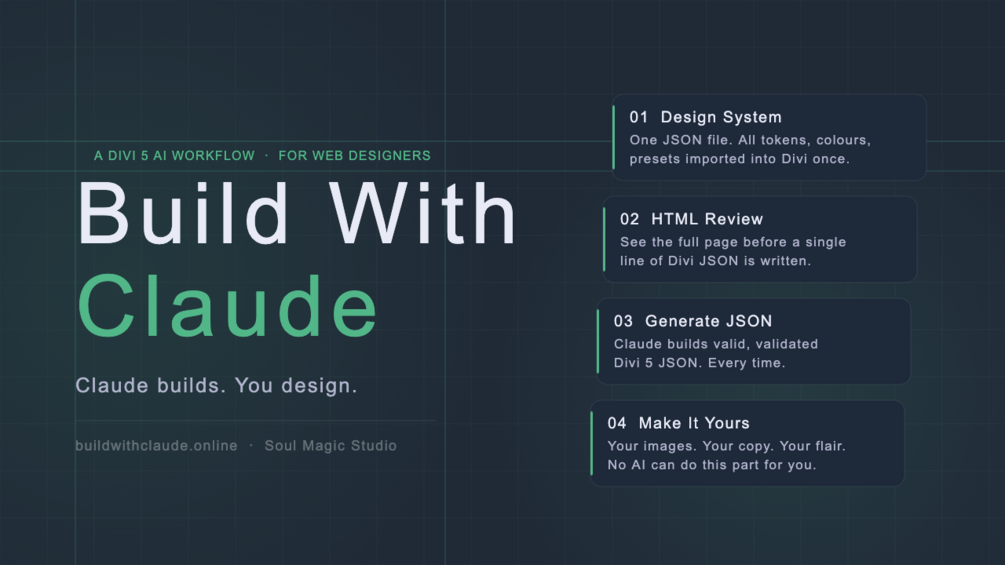 A DIVI 5 AI WORKFLOW · FOR WEB DESIGNERS

Build With Claude

Claude builds. You design.

buildwithclaude.online · Soul Magic Studio

01 Design System
One JSON file. All tokens, colours, presets imported into Divi once.

02 HTML Review
See the full page before a single line of Divi JSON is written.

03 Generate JSON
Claude builds valid, validated Divi 5 JSON. Every time.

04 Make It Yours
Your images. Your copy. Your flair. No AI can do this part for you.